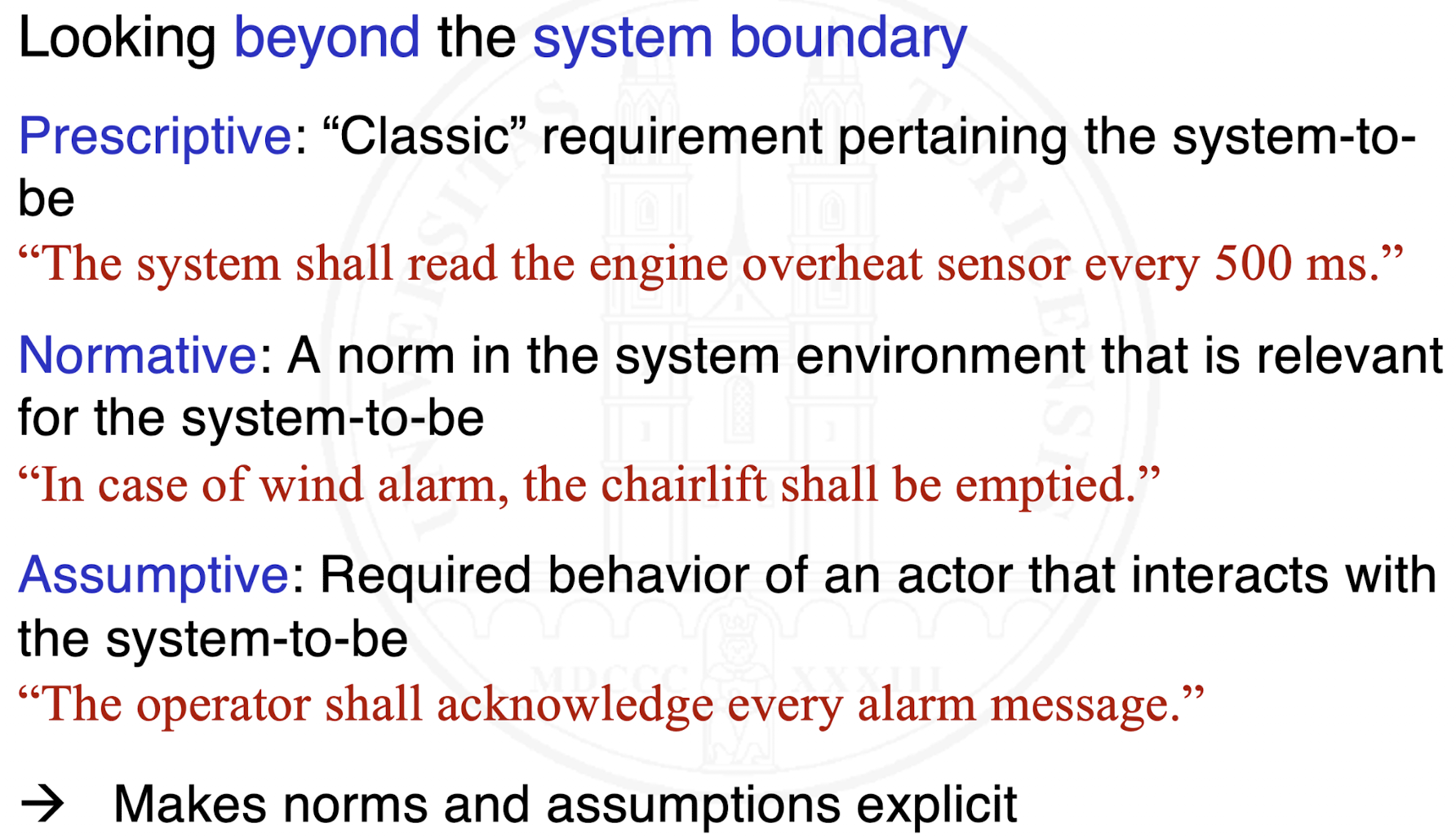 Looking beyond the system boundary

Prescriptive: “Classic” requirement pertaining the system-to-be
“The system shall read the engine overheat sensor every 500 ms.”

Normative: A norm in the system environment that is relevant for the system-to-be
“In case of wind alarm, the chairlift shall be emptied.”

Assumptive: Required behavior of an actor that interacts with the system-to-be
“The operator shall acknowledge every alarm message.”

→ Makes norms and assumptions explicit